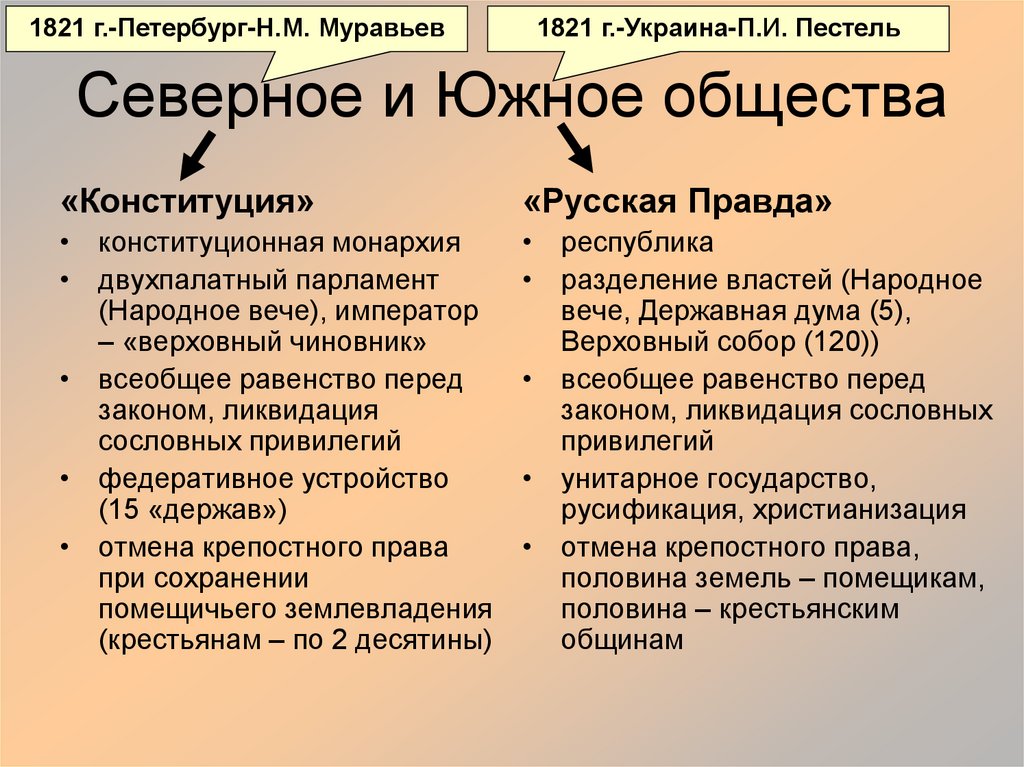 1821 г.-Петербург-Н.М. Муравьев

1821 г.-Украина-П.И. Пестель

Северное и Южное общества

«Конституция»
• конституционная монархия
• двухпалатный парламент (Народное вече), император – «верховный чиновник»
• всеобщее равенство перед законом, ликвидация сословных привилегий
• федеративное устройство (15 «держав»)
• отмена крепостного права при сохранении помещичьего землевладения (крестьянам – по 2 десятины)

«Русская Правда»
• республика
• разделение властей (Народное вече, Державная дума (5), Верховный собор (120))
• всеобщее равенство перед законом, ликвидация сословных привилегий
• унитарное государство, русификация, христианизация
• отмена крепостного права, половина земель – помещикам, половина – крестьянским общинам